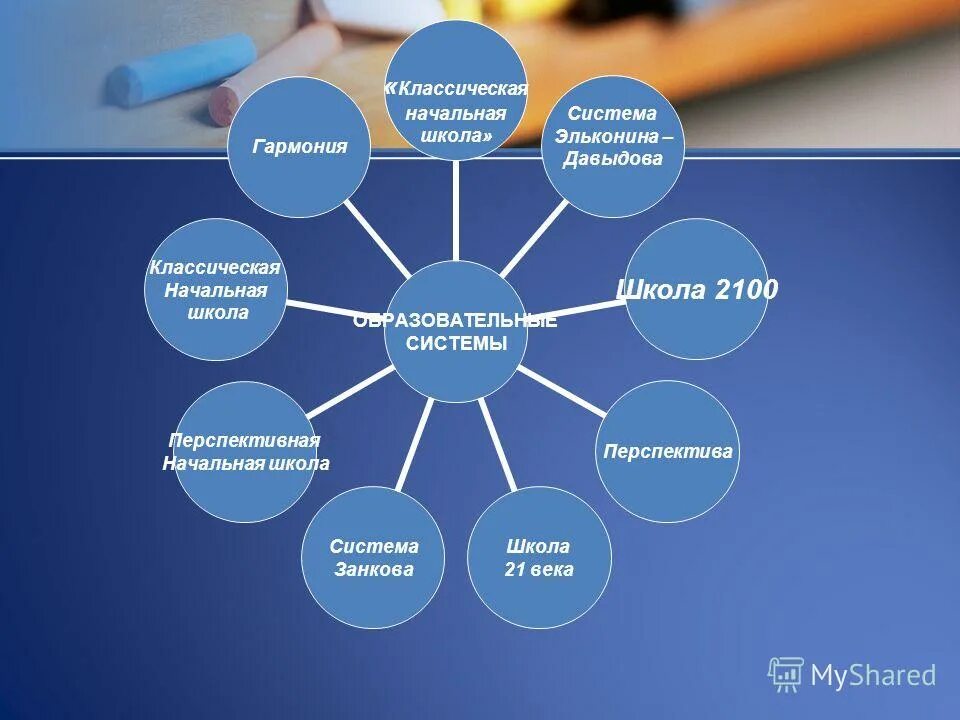 ОБРАЗОВАТЕЛЬНЫЕ СИСТЕМЫ

«Классическая начальная школа»

Система Эльконина – Давыдова

Школа 2100

Перспектива

Школа 21 века

Система Занкова

Перспективная Начальная школа

Классическая Начальная школа

Гармония

MyShared